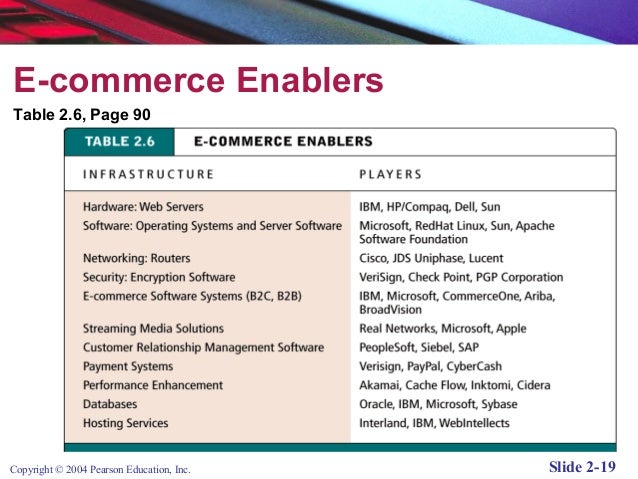 E-commerce Enablers

Table 2.6, Page 90

TABLE 2.6 E-COMMERCE ENABLERS

| INFRASTRUCTURE | PLAYERS |
|---|---|
| Hardware: Web Servers | IBM, HP/Compaq, Dell, Sun |
| Software: Operating Systems and Server Software | Microsoft, RedHat Linux, Sun, Apache Software Foundation |
| Networking: Routers | Cisco, JDS Uniphase, Lucent |
| Security: Encryption Software | VeriSign, Check Point, PGP Corporation |
| E-commerce Software Systems (B2C, B2B) | IBM, Microsoft, CommerceOne, Ariba, BroadVision |
| Streaming Media Solutions | Real Networks, Microsoft, Apple |
| Customer Relationship Management Software | PeopleSoft, Siebel, SAP |
| Payment Systems | Verisign, PayPal, CyberCash |
| Performance Enhancement | Akamai, Cache Flow, Inktomi, Cidera |
| Databases | Oracle, IBM, Microsoft, Sybase |
| Hosting Services | Interland, IBM, WebIntellects |

Copyright © 2004 Pearson Education, Inc.

Slide 2-19